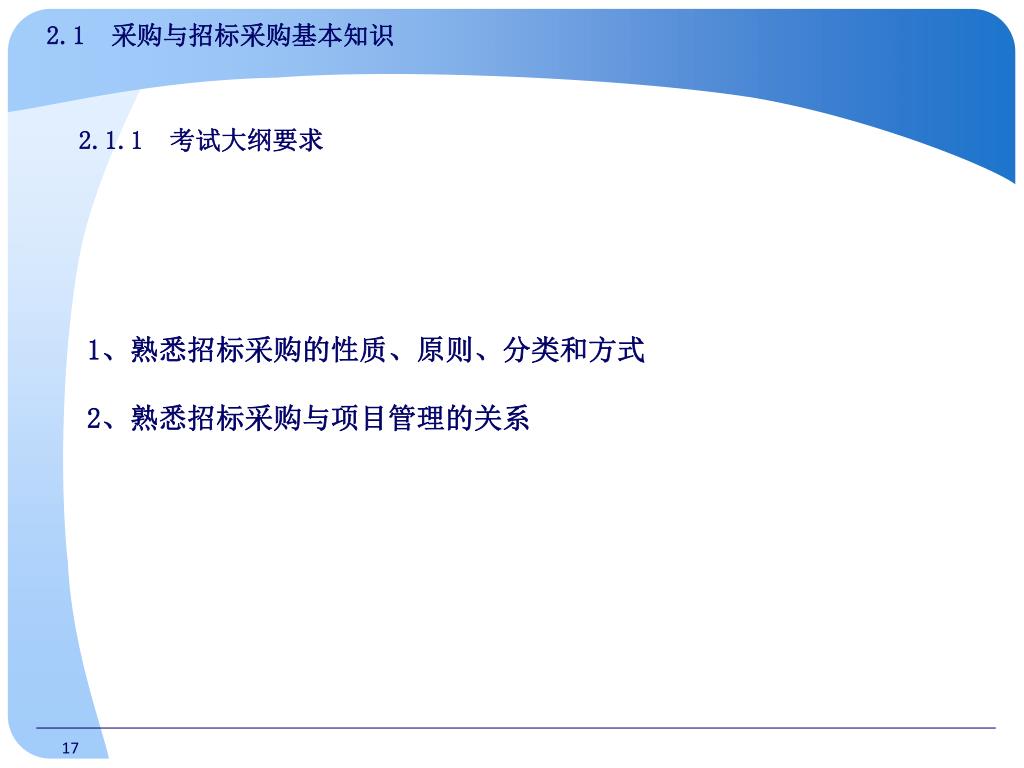 2.1 采购与招标采购基本知识

2.1.1 考试大纲要求

1、熟悉招标采购的性质、原则、分类和方式

2、熟悉招标采购与项目管理的关系

17